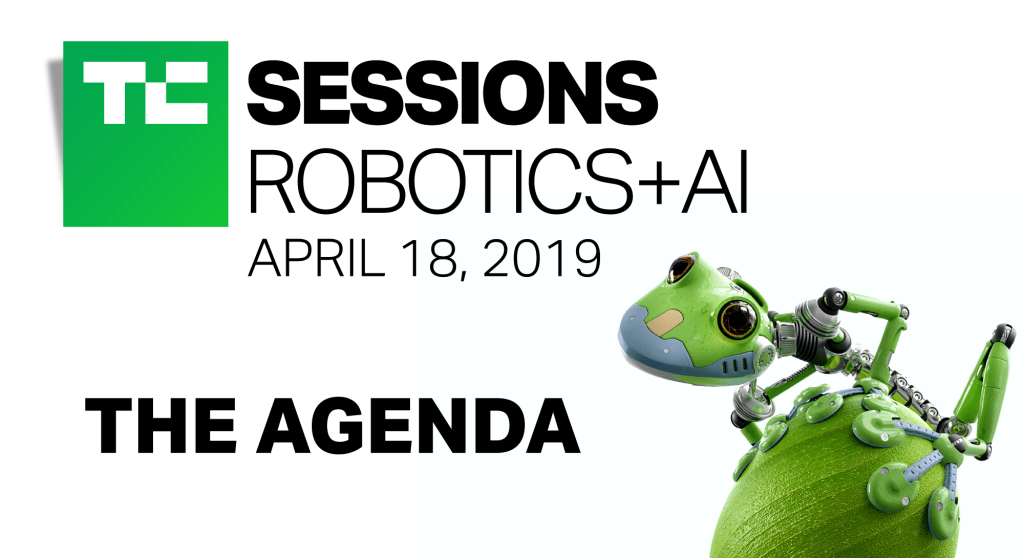 TC SESSIONS
ROBOTICS+AI
APRIL 18, 2019

THE AGENDA